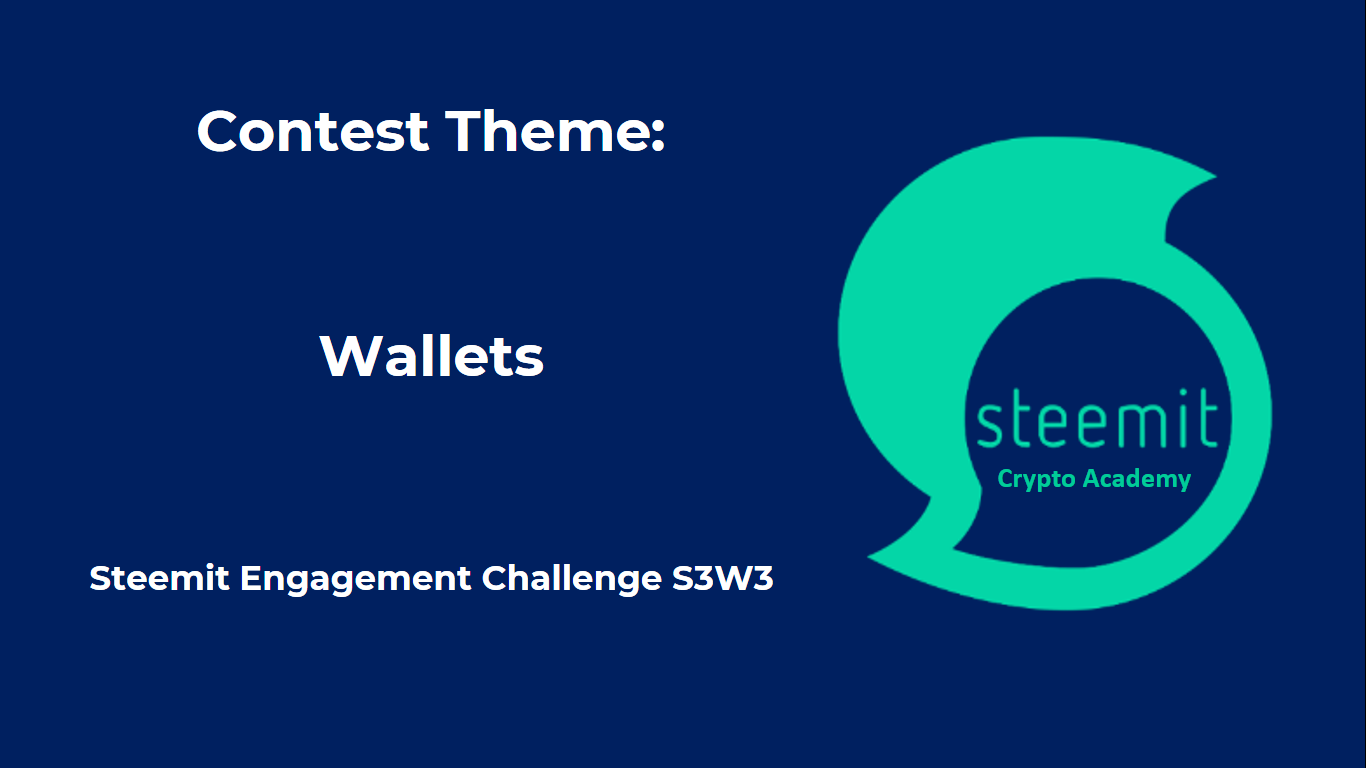 Contest Theme:

Wallets

Steemit Engagement Challenge S3W3

steemit
Crypto Academy